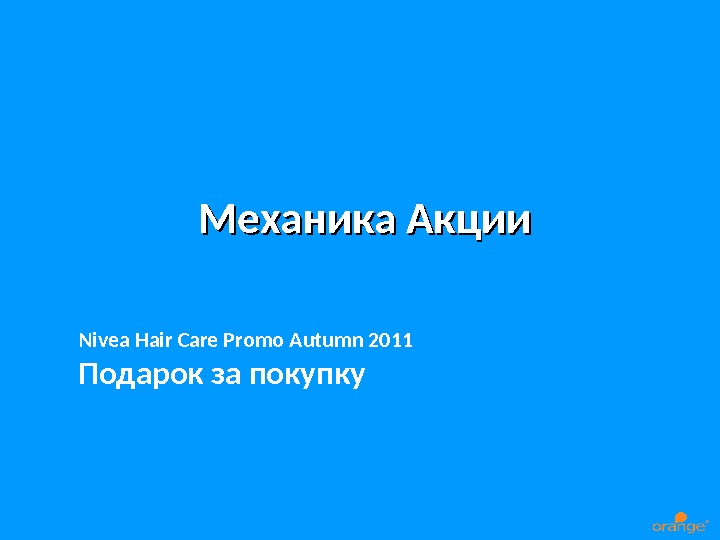 Механика Акции

Nivea Hair Care Promo Autumn 2011

Подарок за покупку

orange